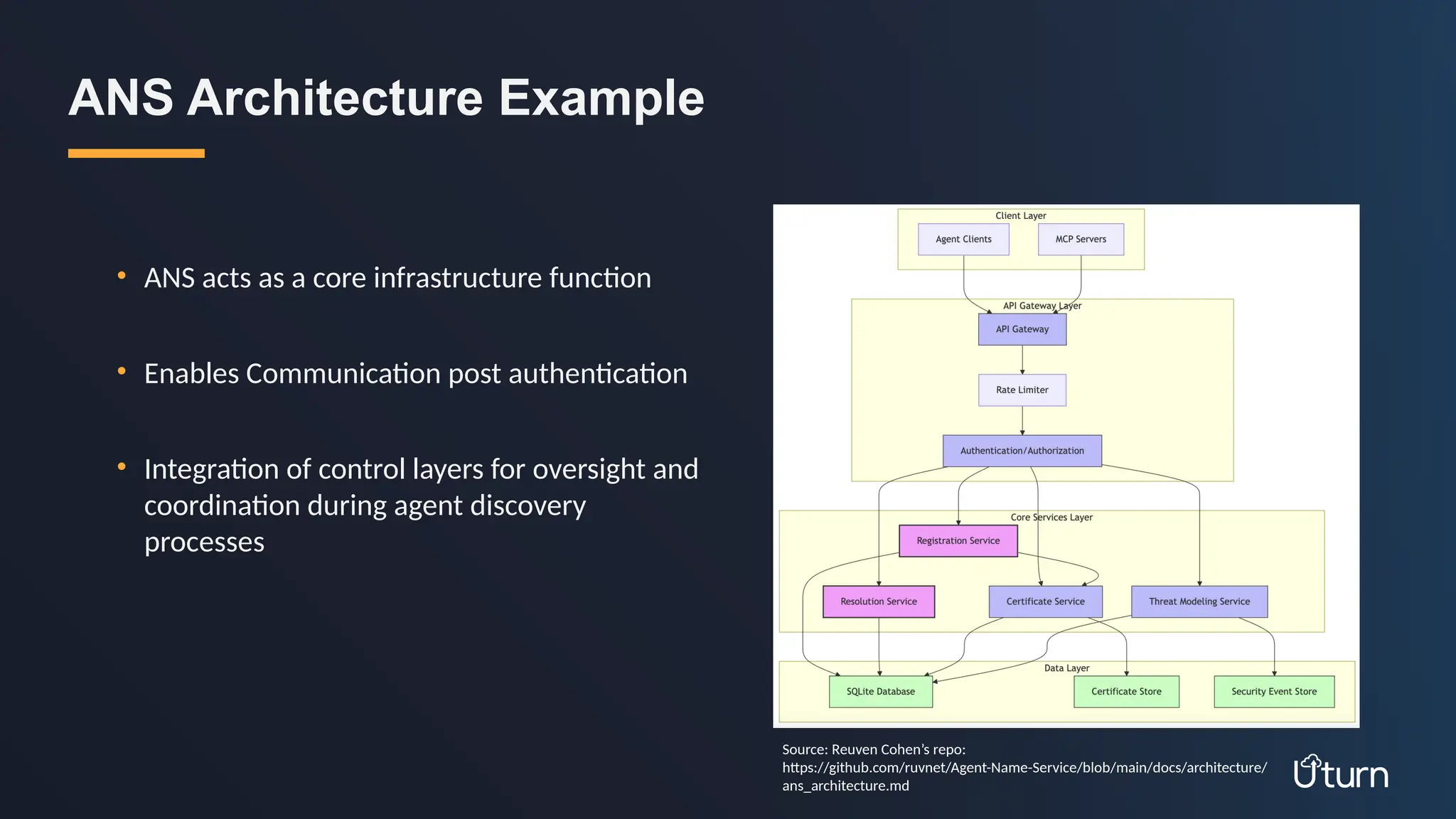 ANS Architecture Example

• ANS acts as a core infrastructure function

• Enables Communication post authentication

• Integration of control layers for oversight and coordination during agent discovery processes

Client Layer
Agent Clients
MCP Servers
API Gateway Layer
API Gateway
Rate Limiter
Authentication/Authorization
Core Services Layer
Registration Service
Resolution Service
Certificate Service
Threat Modeling Service
Data Layer
SQLite Database
Certificate Store
Security Event Store

Source: Reuven Cohen's repo: https://github.com/ruvnet/Agent-Name-Service/blob/main/docs/architecture/ans_architecture.md

Uturn